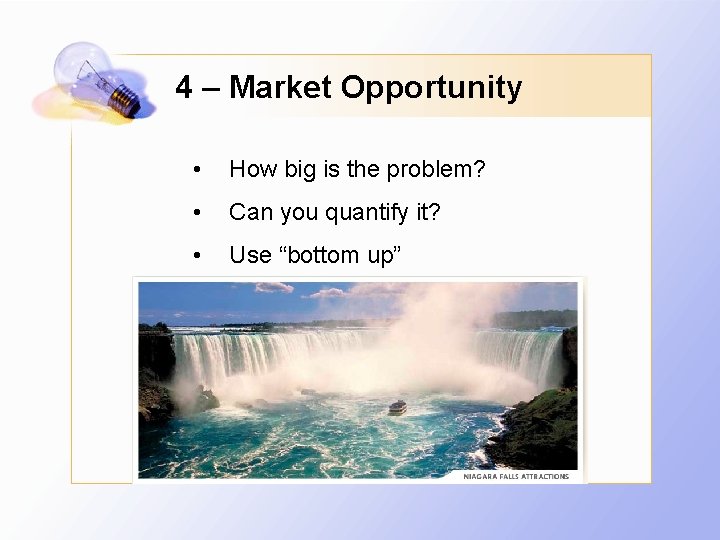 4 – Market Opportunity

• How big is the problem?
• Can you quantify it?
• Use “bottom up”

NIAGARA FALLS ATTRACTIONS